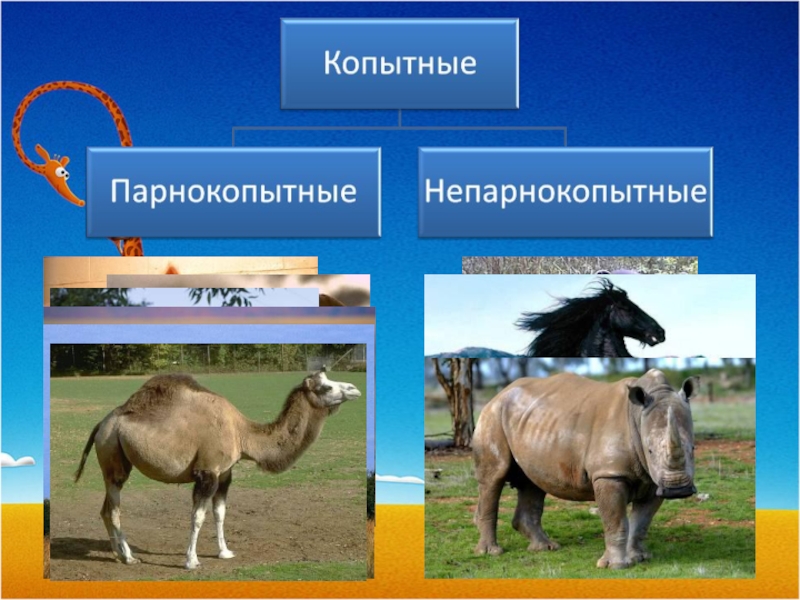 Копытные

Парнокопытные

Непарнокопытные